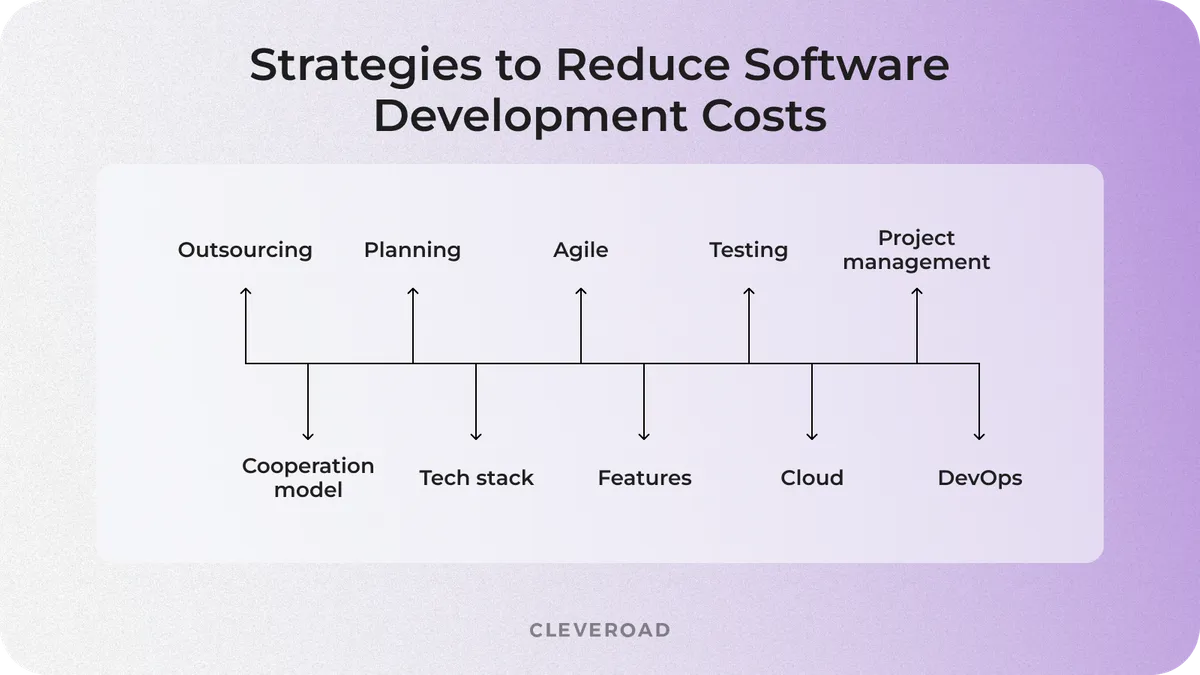 Strategies to Reduce Software Development Costs

Outsourcing

Planning

Agile

Testing

Project management

Cooperation model

Tech stack

Features

Cloud

DevOps

CLEVEROAD